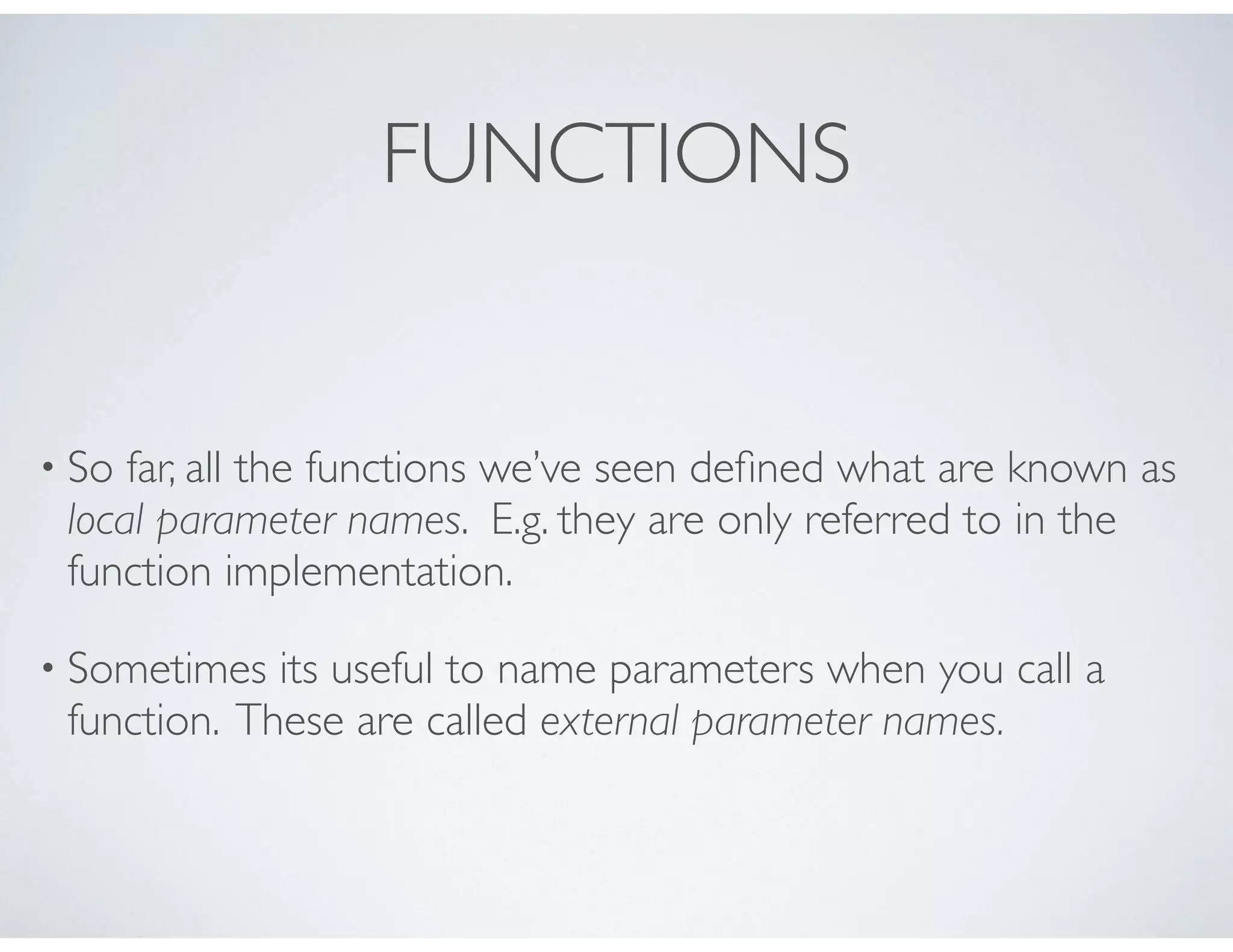 FUNCTIONS

• So far, all the functions we've seen defined what are known as local parameter names. E.g. they are only referred to in the function implementation.

• Sometimes its useful to name parameters when you call a function. These are called external parameter names.